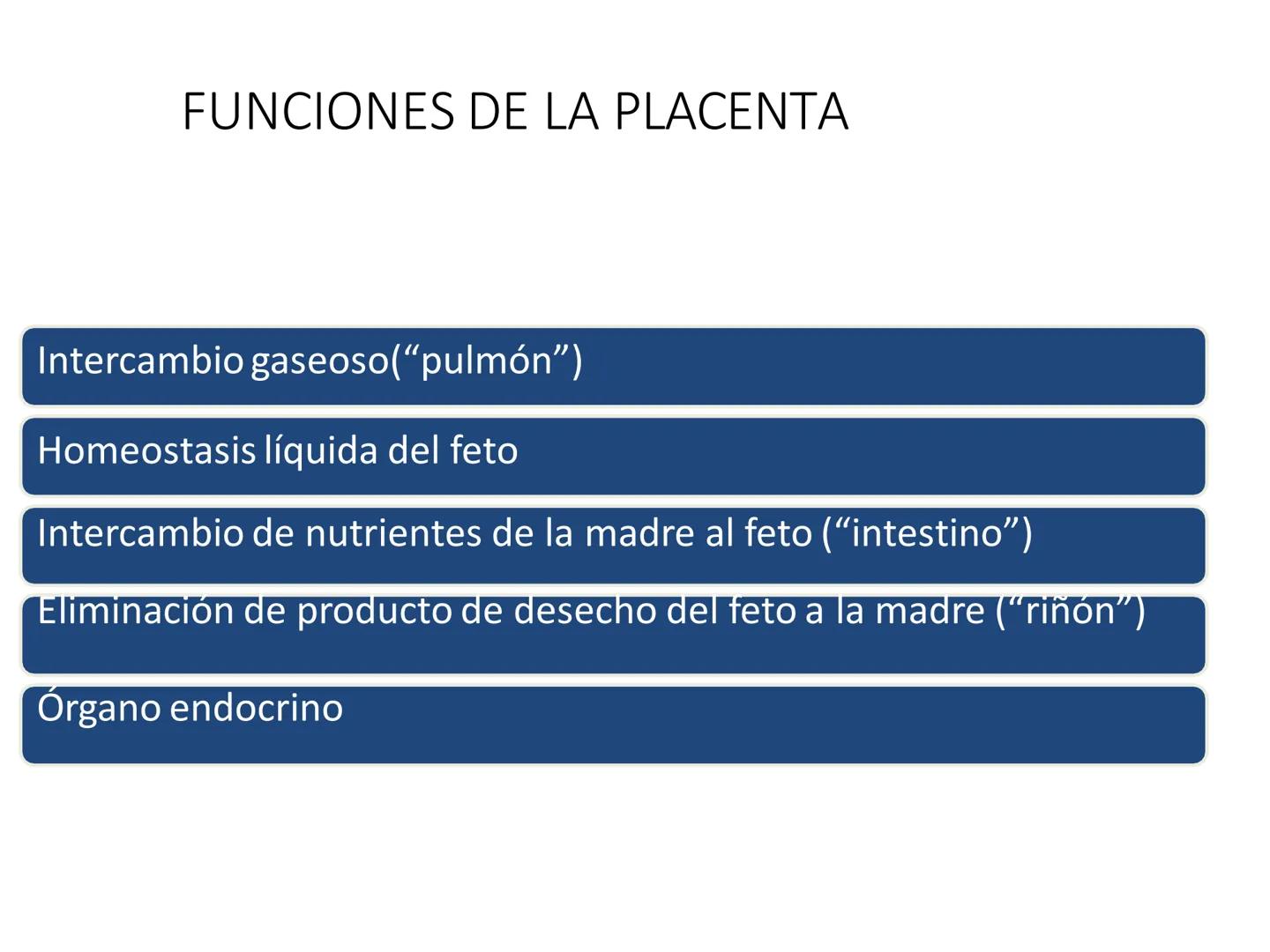 FUNCIONES DE LA PLACENTA

Intercambio gaseoso(“pulmón”)

Homeostasis líquida del feto

Intercambio de nutrientes de la madre al feto (“intestino”)

Eliminación de producto de desecho del feto a la madre (“riñón”)

Órgano endocrino